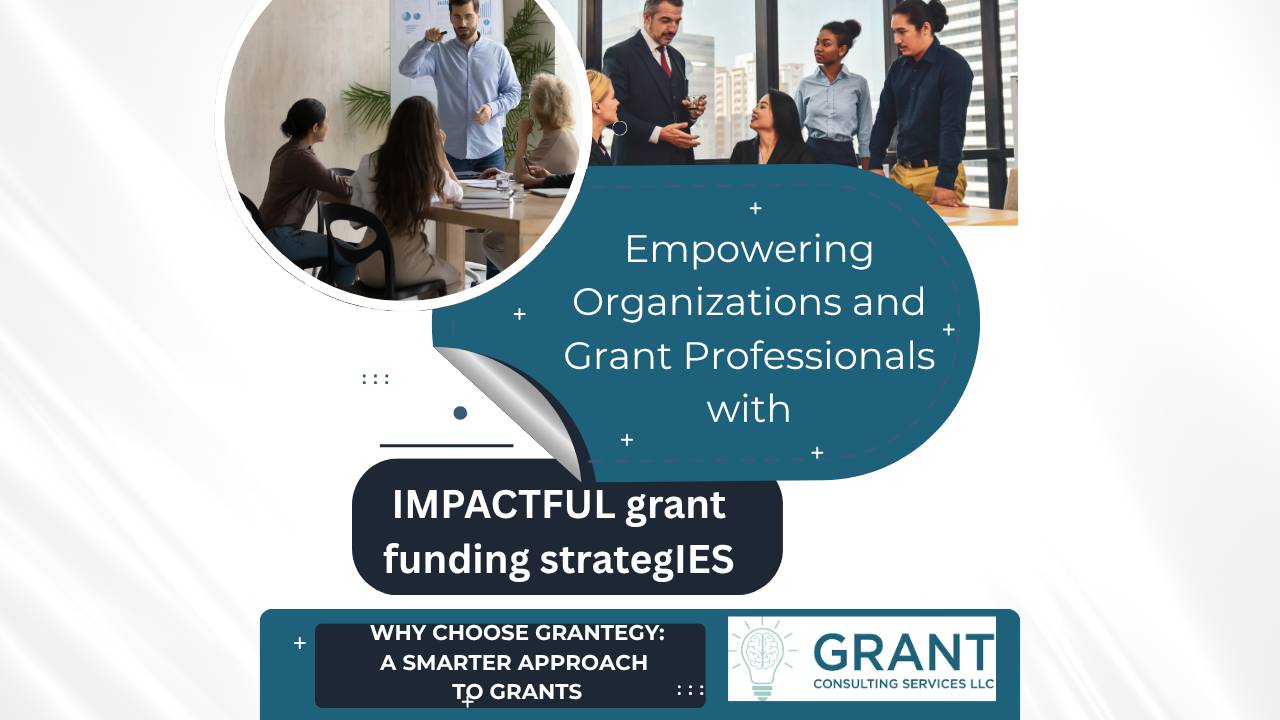 Empowering Organizations and Grant Professionals with

IMPACTFUL grant funding strategIES

WHY CHOOSE GRANTEGY: A SMARTER APPROACH TO GRANTS

GRANT
CONSULTING SERVICES LLC